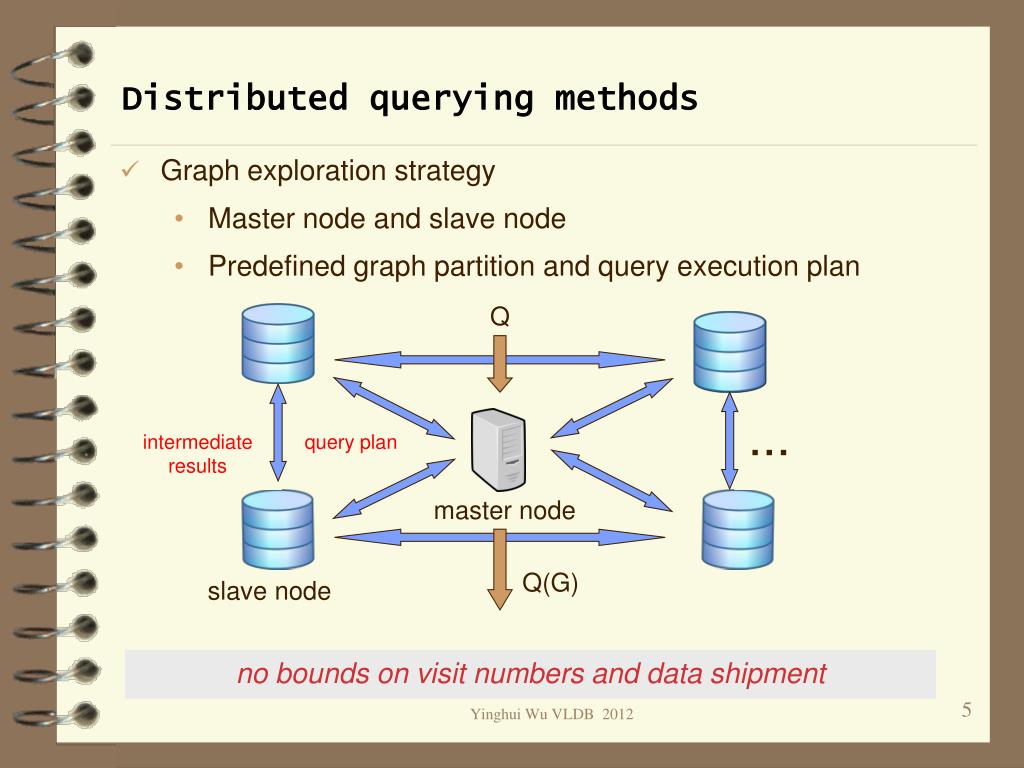 Distributed querying methods

✓ Graph exploration strategy

• Master node and slave node

• Predefined graph partition and query execution plan

Q

intermediate results

query plan

…

master node

slave node

Q(G)

no bounds on visit numbers and data shipment

Yinghui Wu VLDB 2012

5